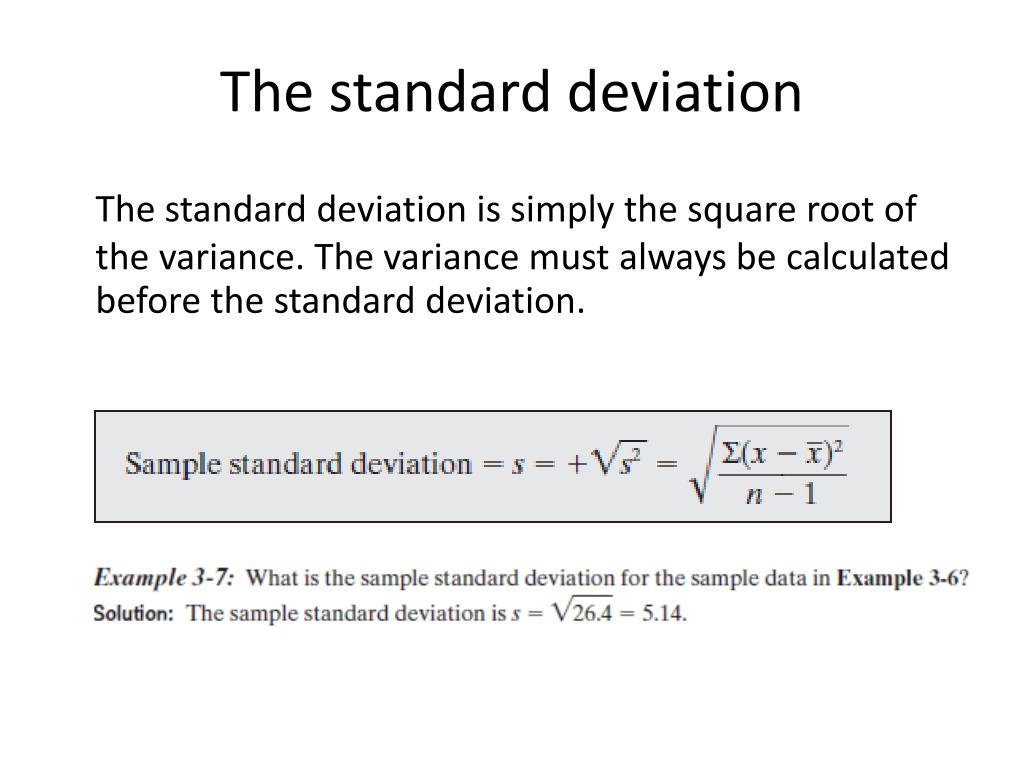 The standard deviation

The standard deviation is simply the square root of the variance. The variance must always be calculated before the standard deviation.

Sample standard deviation $= s = +\sqrt{s^2} = \sqrt{\frac{\Sigma(x - \bar{x})^2}{n - 1}}$

Example 3-7: What is the sample standard deviation for the sample data in Example 3-6?
Solution: The sample standard deviation is $s = \sqrt{26.4} = 5.14$.